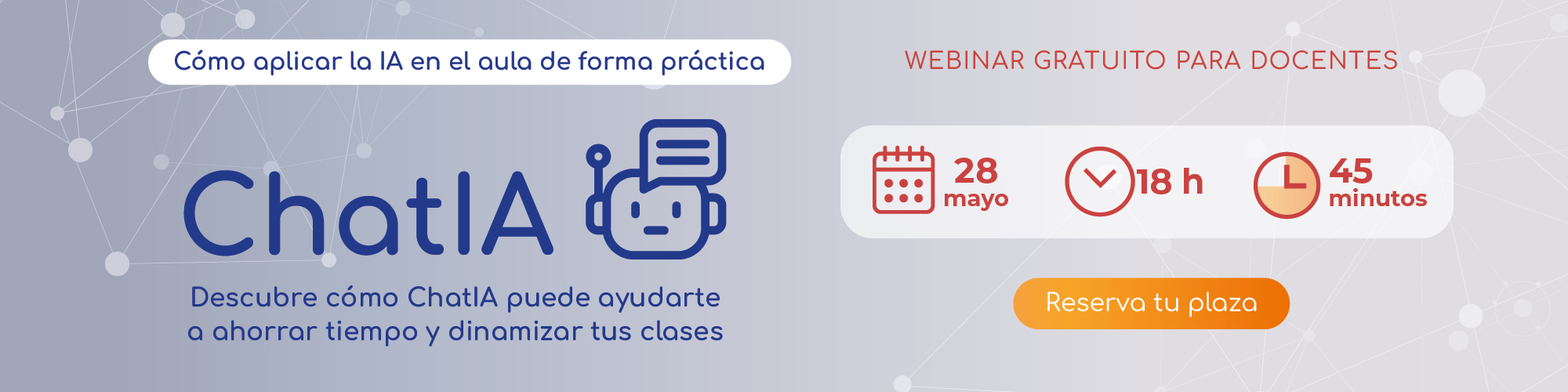 Cómo aplicar la IA en el aula de forma práctica

ChatIA

Descubre cómo ChatIA puede ayudarte a ahorrar tiempo y dinamizar tus clases

WEBINAR GRATUITO PARA DOCENTES

28 mayo

18 h

45 minutos

Reserva tu plaza